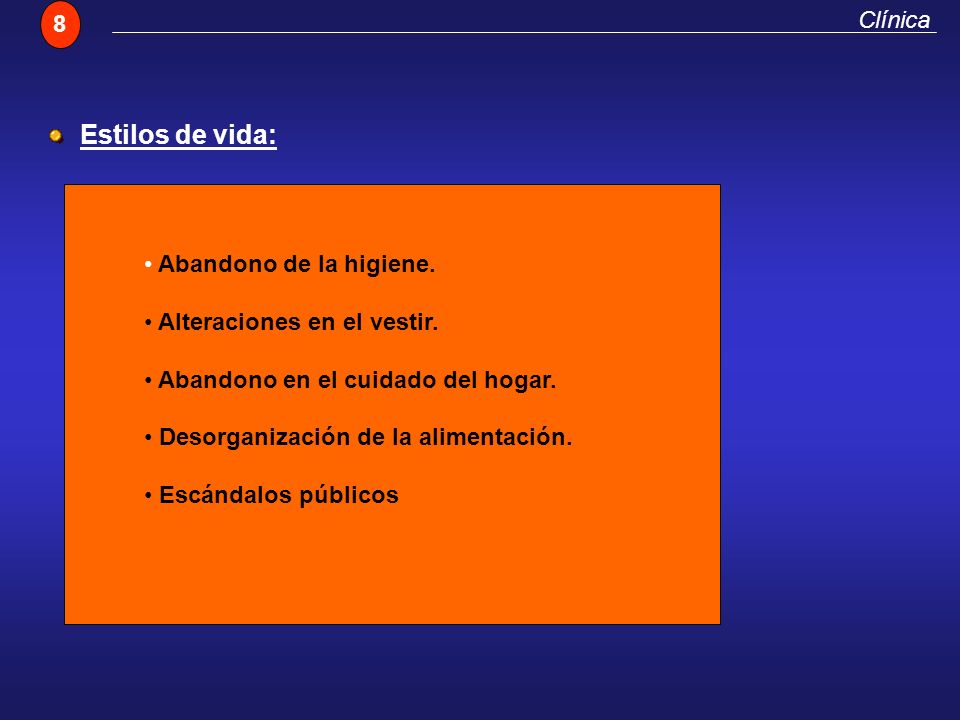 8

Clínica

Estilos de vida:

• Abandono de la higiene.

• Alteraciones en el vestir.

• Abandono en el cuidado del hogar.

• Desorganización de la alimentación.

• Escándalos públicos